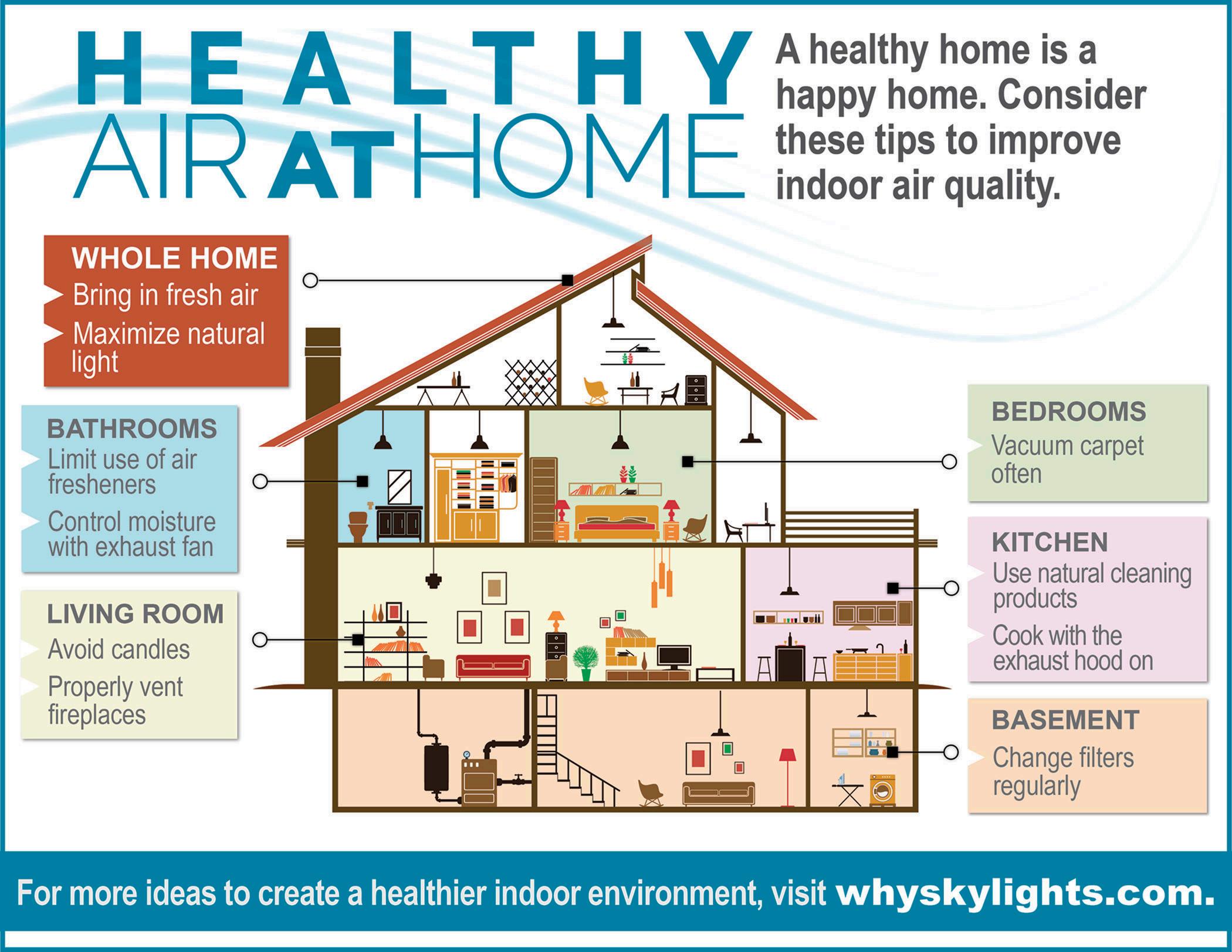 HEALTHY AIR AT HOME

A healthy home is a happy home. Consider these tips to improve indoor air quality.

WHOLE HOME
Bring in fresh air
Maximize natural light

BATHROOMS
Limit use of air fresheners
Control moisture with exhaust fan

LIVING ROOM
Avoid candles
Properly vent fireplaces

BEDROOMS
Vacuum carpet often

KITCHEN
Use natural cleaning products
Cook with the exhaust hood on

BASEMENT
Change filters regularly

For more ideas to create a healthier indoor environment, visit whyskylights.com.